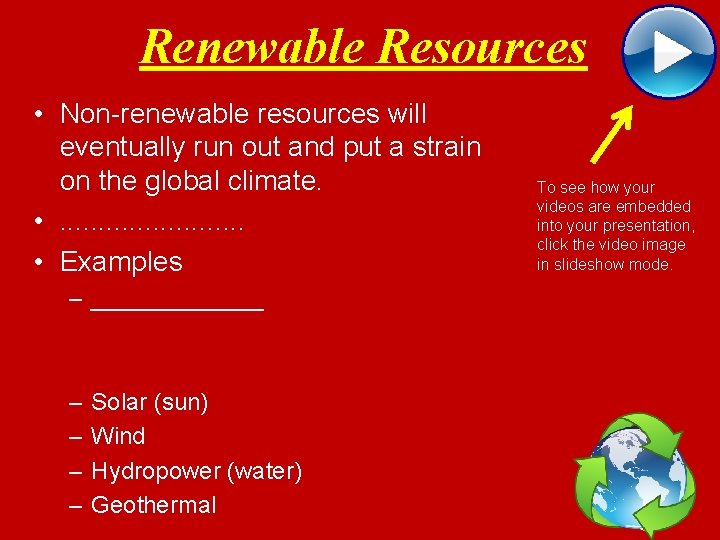 Renewable Resources

• Non-renewable resources will eventually run out and put a strain on the global climate.
• ……………………
• Examples
– ____________

– Solar (sun)
– Wind
– Hydropower (water)
– Geothermal

To see how your videos are embedded into your presentation, click the video image in slideshow mode.